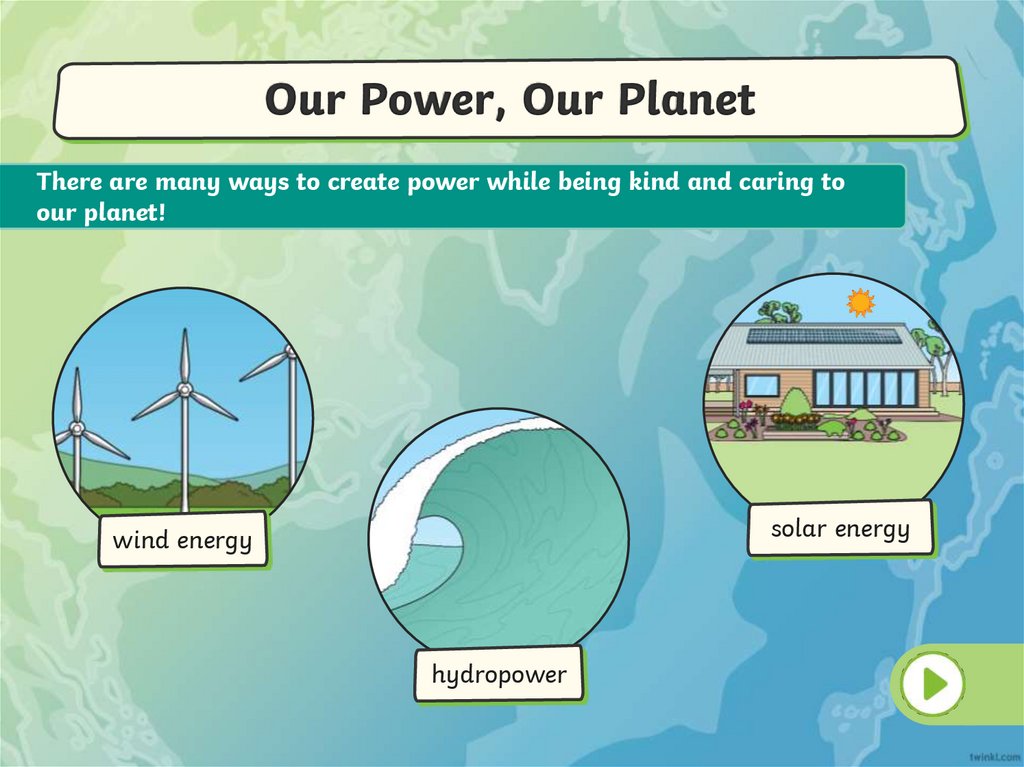 Our Power, Our Planet

There are many ways to create power while being kind and caring to our planet!

wind energy

hydropower

solar energy

twinkl.com